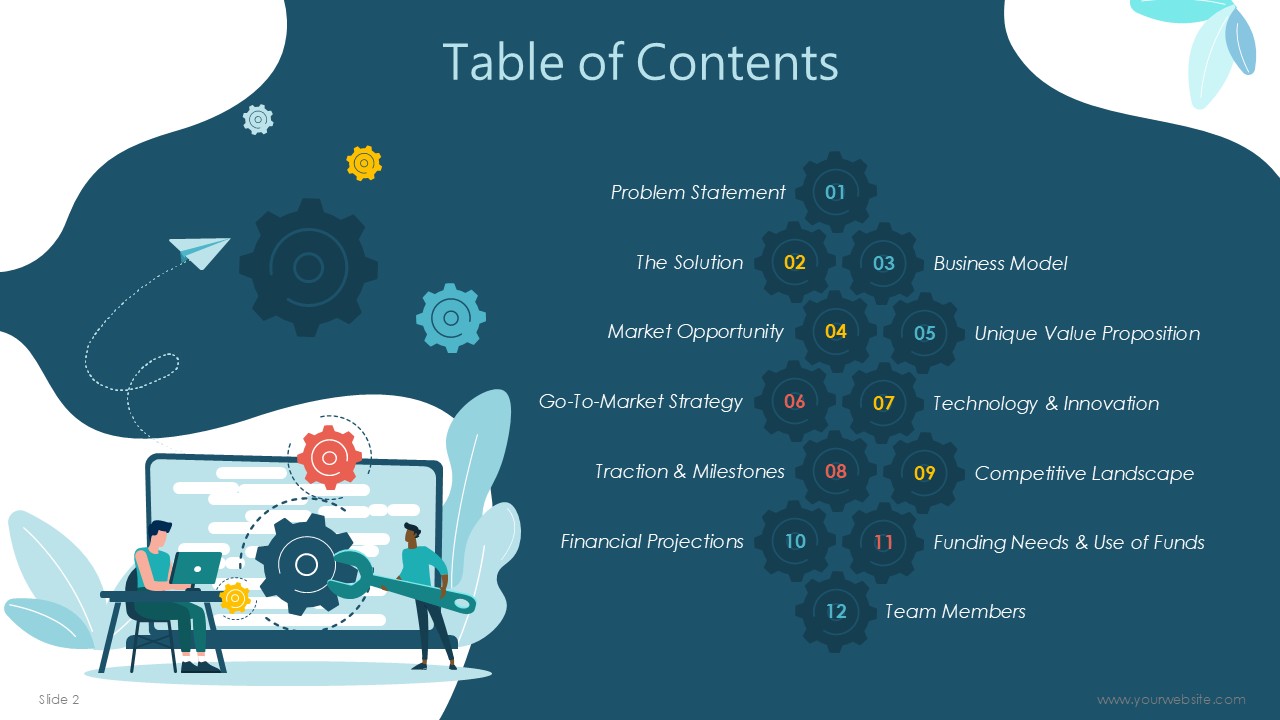 Table of Contents

Problem Statement 01

The Solution 02

03 Business Model

Market Opportunity 04

05 Unique Value Proposition

Go-To-Market Strategy 06

07 Technology & Innovation

Traction & Milestones 08

09 Competitive Landscape

Financial Projections 10

11 Funding Needs & Use of Funds

12 Team Members

Slide 2

www.yourwebsite.com